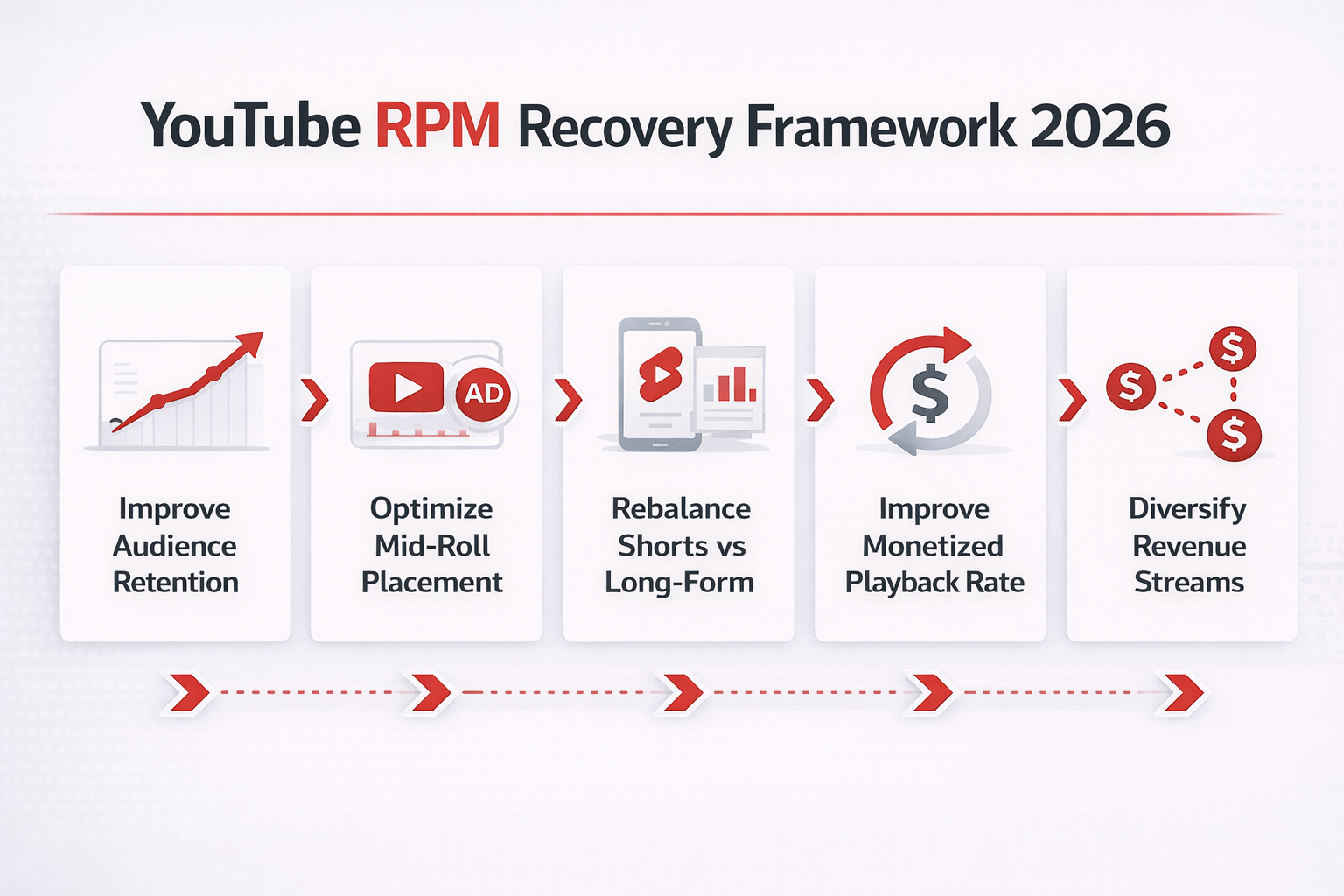 YouTube RPM Recovery Framework 2026

AD

$

$

$

$

Improve Audience Retention

Optimize Mid-Roll Placement

Rebalance Shorts vs Long-Form

Improve Monetized Playback Rate

Diversify Revenue Streams